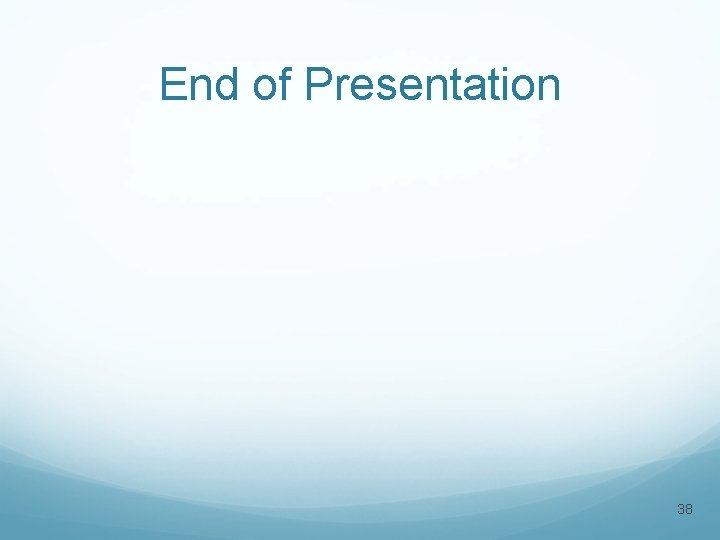 End of Presentation

38